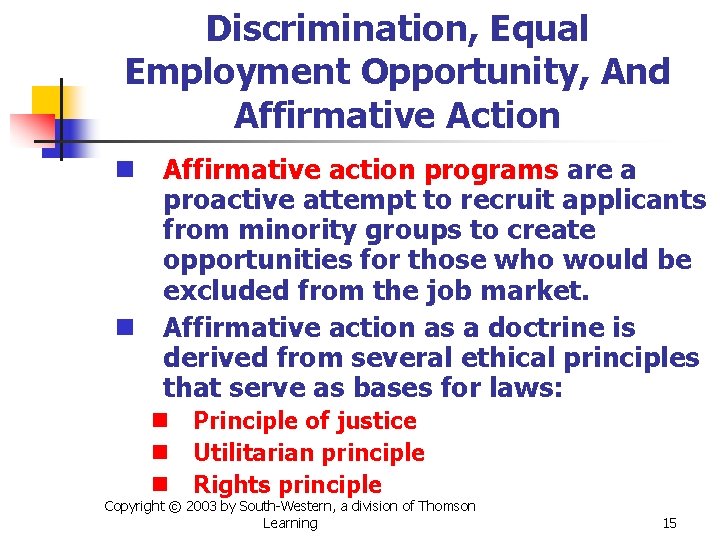 Discrimination, Equal Employment Opportunity, And Affirmative Action

- Affirmative action programs are a proactive attempt to recruit applicants from minority groups to create opportunities for those who would be excluded from the job market.
- Affirmative action as a doctrine is derived from several ethical principles that serve as bases for laws:
  - Principle of justice
  - Utilitarian principle
  - Rights principle

Copyright © 2003 by South-Western, a division of Thomson Learning

15